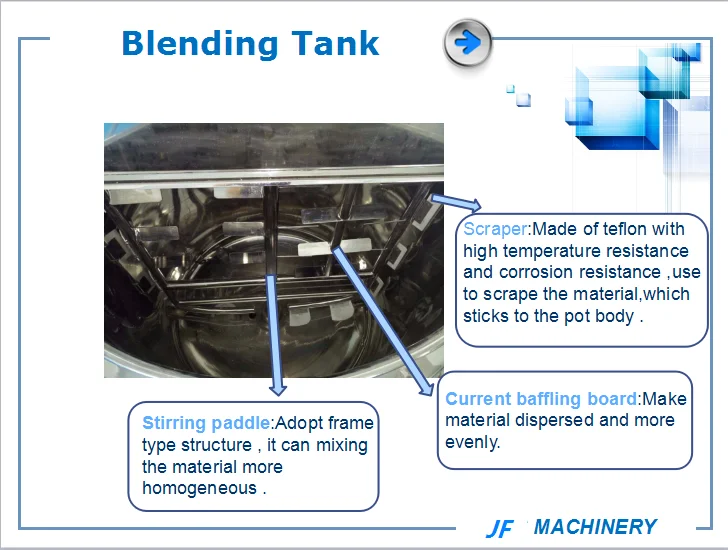 Blending Tank

Scraper:Made of teflon with high temperature resistance and corrosion resistance ,use to scrape the material,which sticks to the pot body .

Stirring paddle:Adopt frame type structure , it can mixing the material more homogeneous .

Current baffling board:Make material dispersed and more evenly.

JF MACHINERY